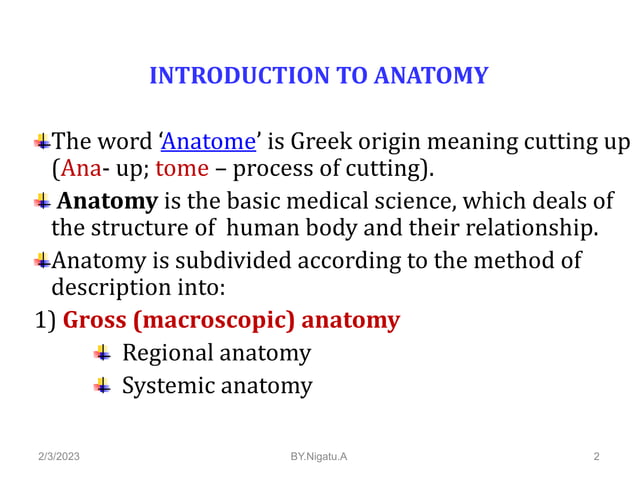 INTRODUCTION TO ANATOMY

The word ‘Anatome’ is Greek origin meaning cutting up (Ana- up; tome – process of cutting).

Anatomy is the basic medical science, which deals of the structure of human body and their relationship.

Anatomy is subdivided according to the method of description into:

1) Gross (macroscopic) anatomy

Regional anatomy

Systemic anatomy

2/3/2023 BY.Nigatu.A 2